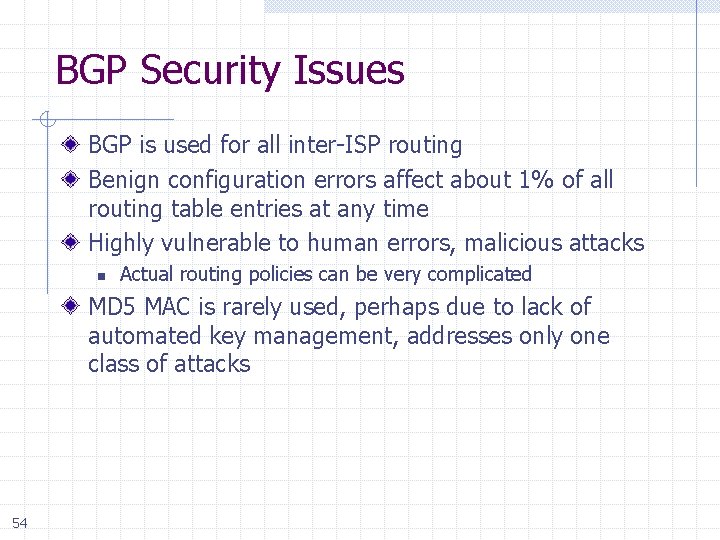 BGP Security Issues

BGP is used for all inter-ISP routing

Benign configuration errors affect about 1% of all routing table entries at any time

Highly vulnerable to human errors, malicious attacks

Actual routing policies can be very complicated

MD5 MAC is rarely used, perhaps due to lack of automated key management, addresses only one class of attacks

54